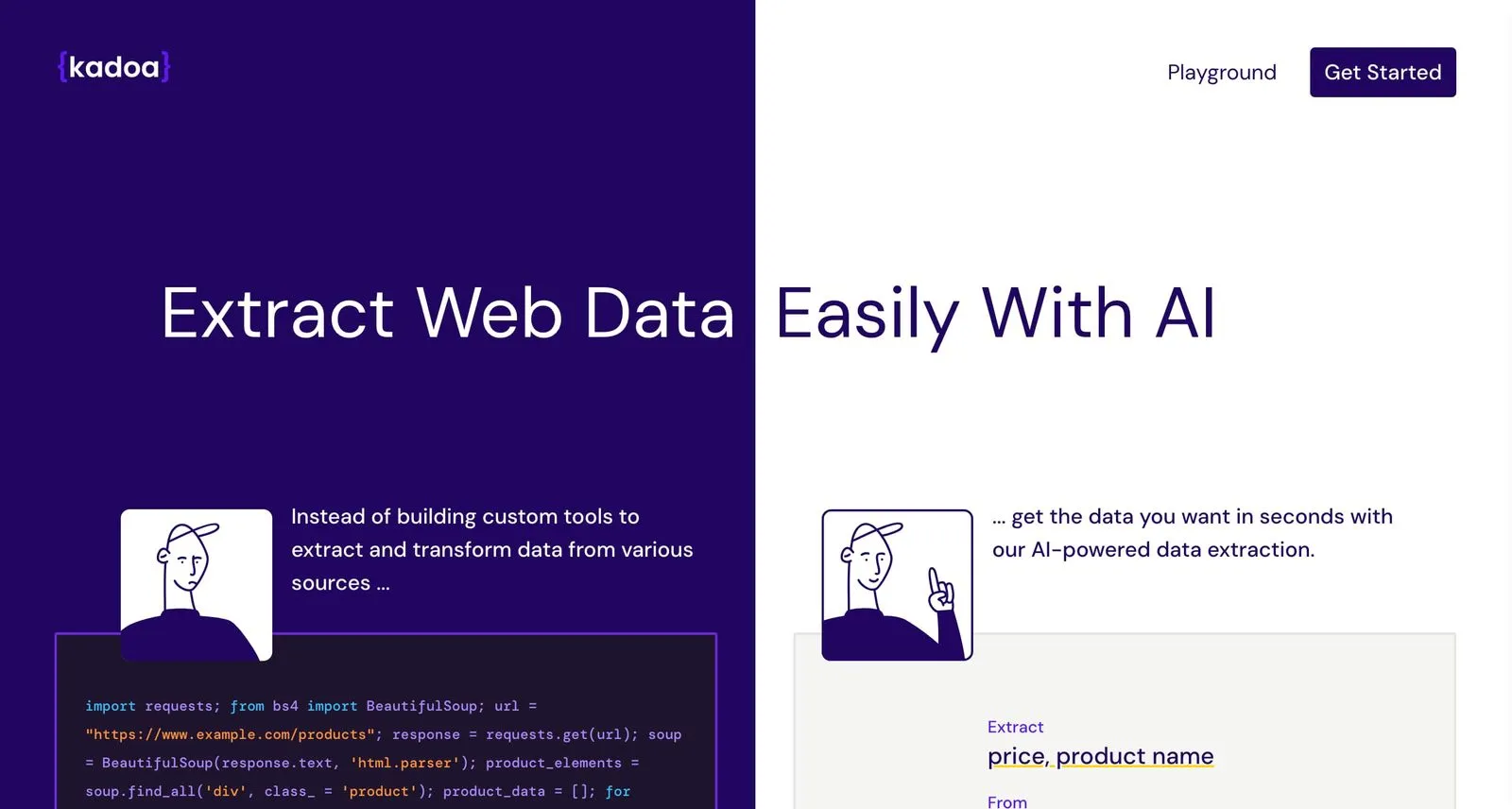 {kadoa}

Playground

Get Started

Extract Web Data Easily With AI

Instead of building custom tools to extract and transform data from various sources ...

import requests; from bs4 import BeautifulSoup; url = "https://www.example.com/products"; response = requests.get(url); soup = BeautifulSoup(response.text, 'html.parser'); product_elements = soup.find_all('div', class_ = 'product'); product_data = []; for

... get the data you want in seconds with our AI-powered data extraction.

Extract
price, product name

From